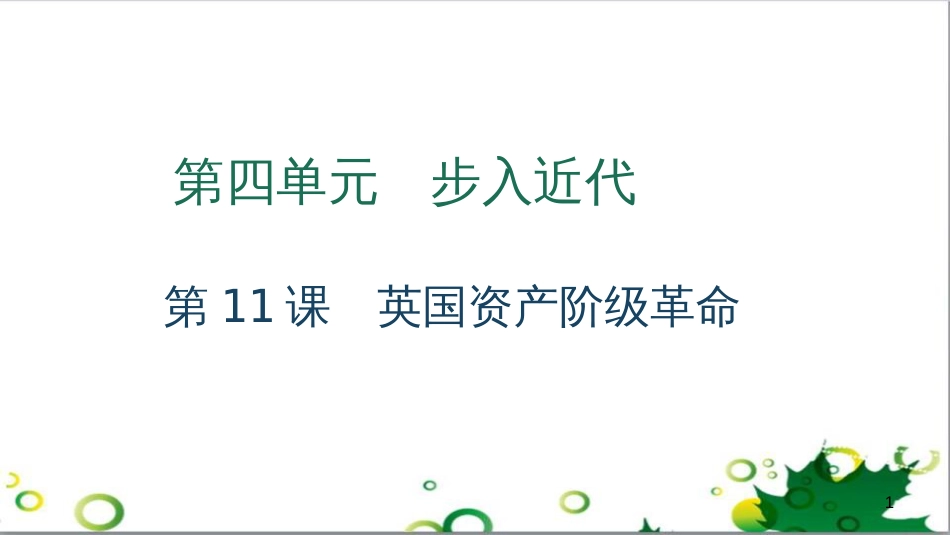 第四单元　步入近代

第 11 课　英国资产阶级革命

1